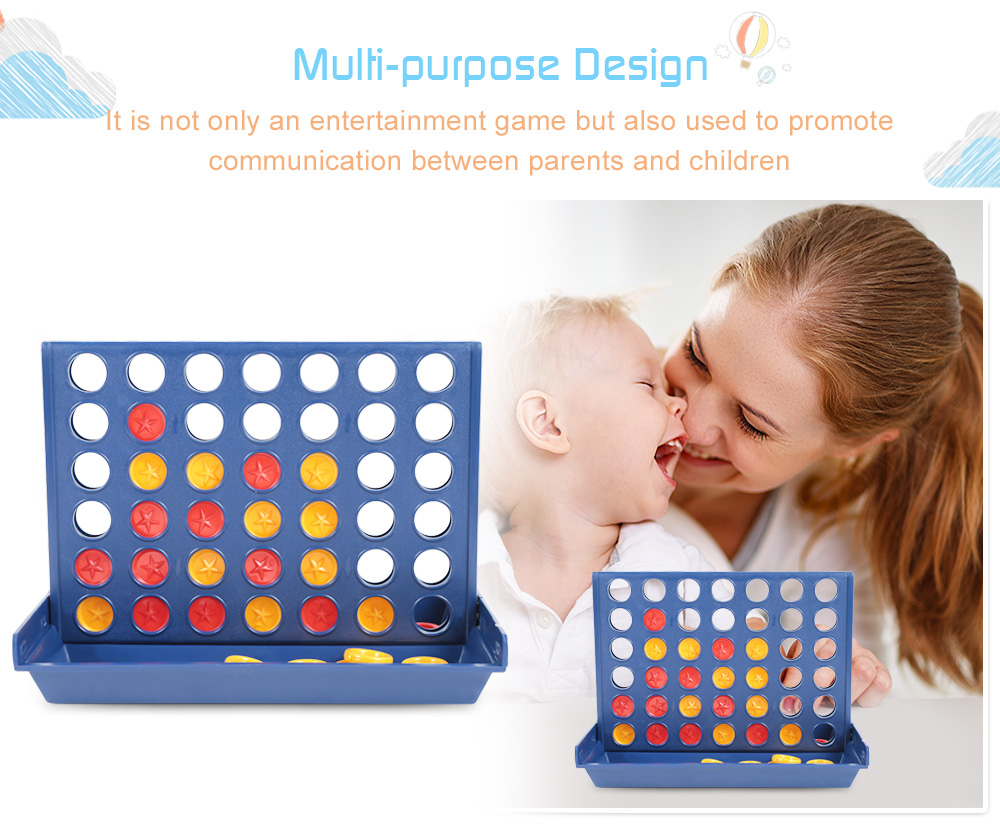 Multi-purpose Design

It is not only an entertainment game but also used to promote communication between parents and children